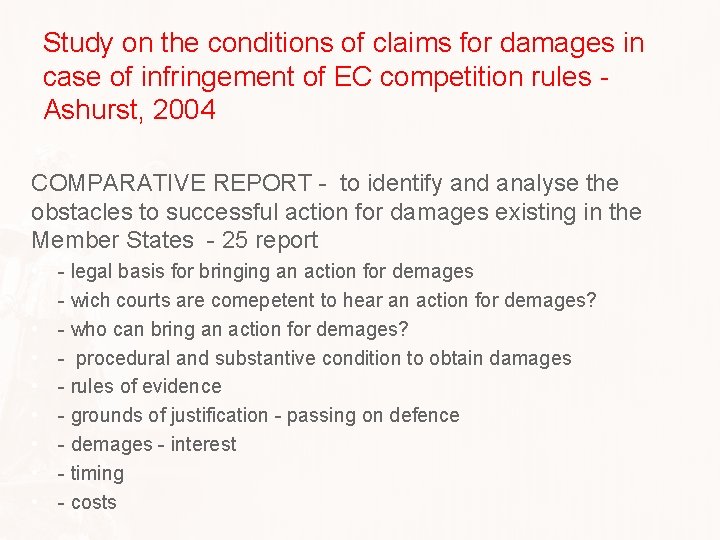 Study on the conditions of claims for damages in case of infringement of EC competition rules - Ashurst, 2004

COMPARATIVE REPORT - to identify and analyse the obstacles to successful action for damages existing in the Member States - 25 report

- legal basis for bringing an action for demages
- wich courts are comepetent to hear an action for demages?
- who can bring an action for demages?
- procedural and substantive condition to obtain damages
- rules of evidence
- grounds of justification - passing on defence
- demages - interest
- timing
- costs